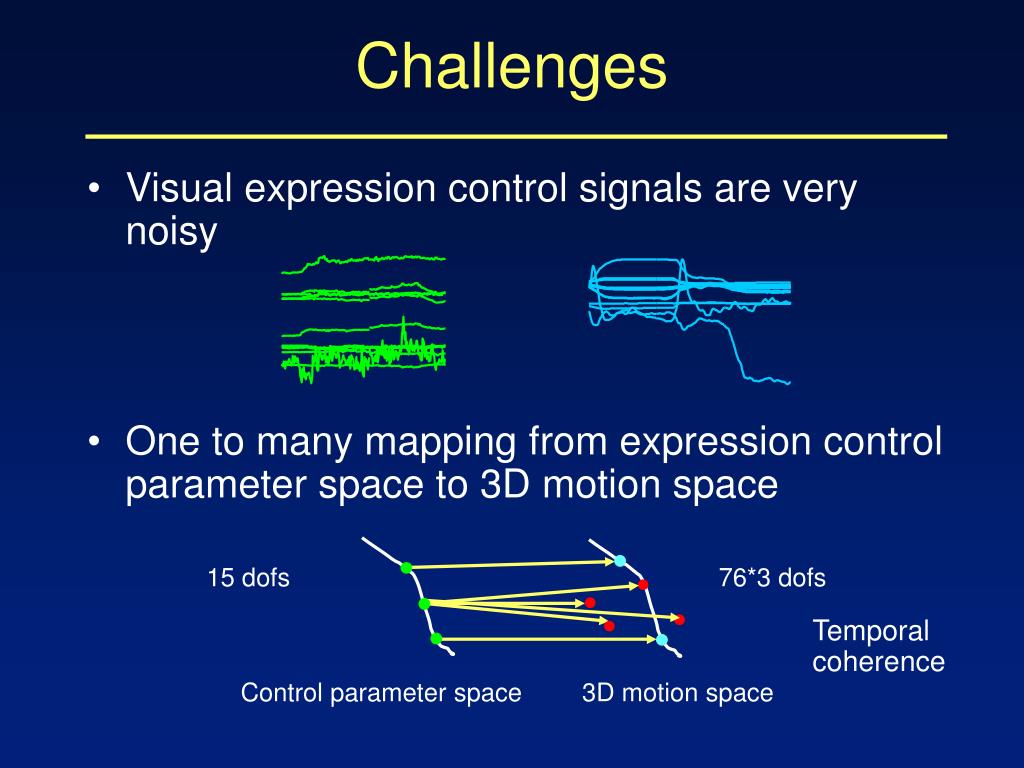 Challenges

• Visual expression control signals are very noisy

• One to many mapping from expression control parameter space to 3D motion space

15 dofs

76*3 dofs

Temporal coherence

Control parameter space

3D motion space